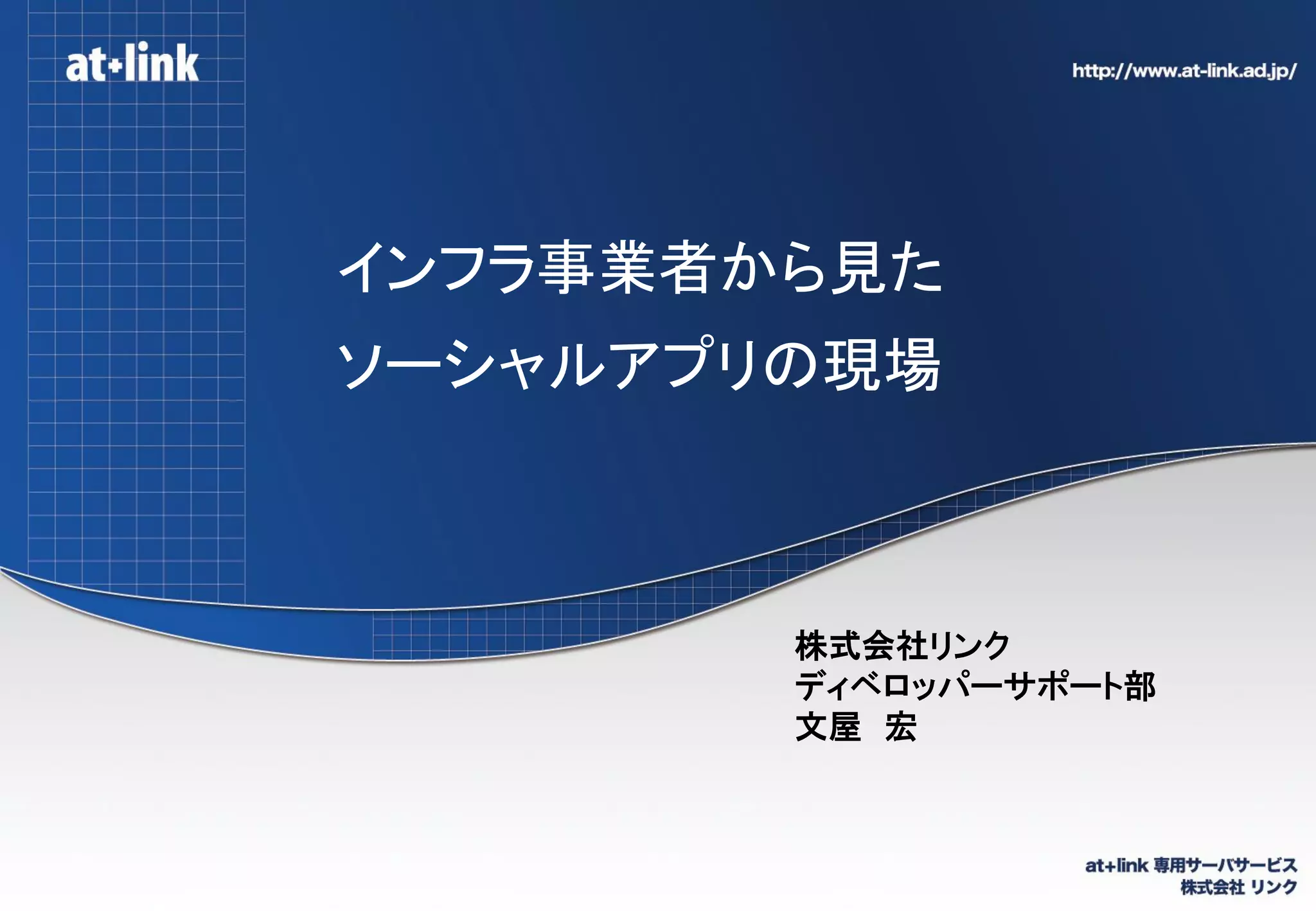 at+link

http://www.at-link.ad.jp/

インフラ事業者から見た
ソーシャルアプリの現場

株式会社リンク
ディベロッパーサポート部
文屋　宏

at+link 専用サーバサービス
株式会社 リンク